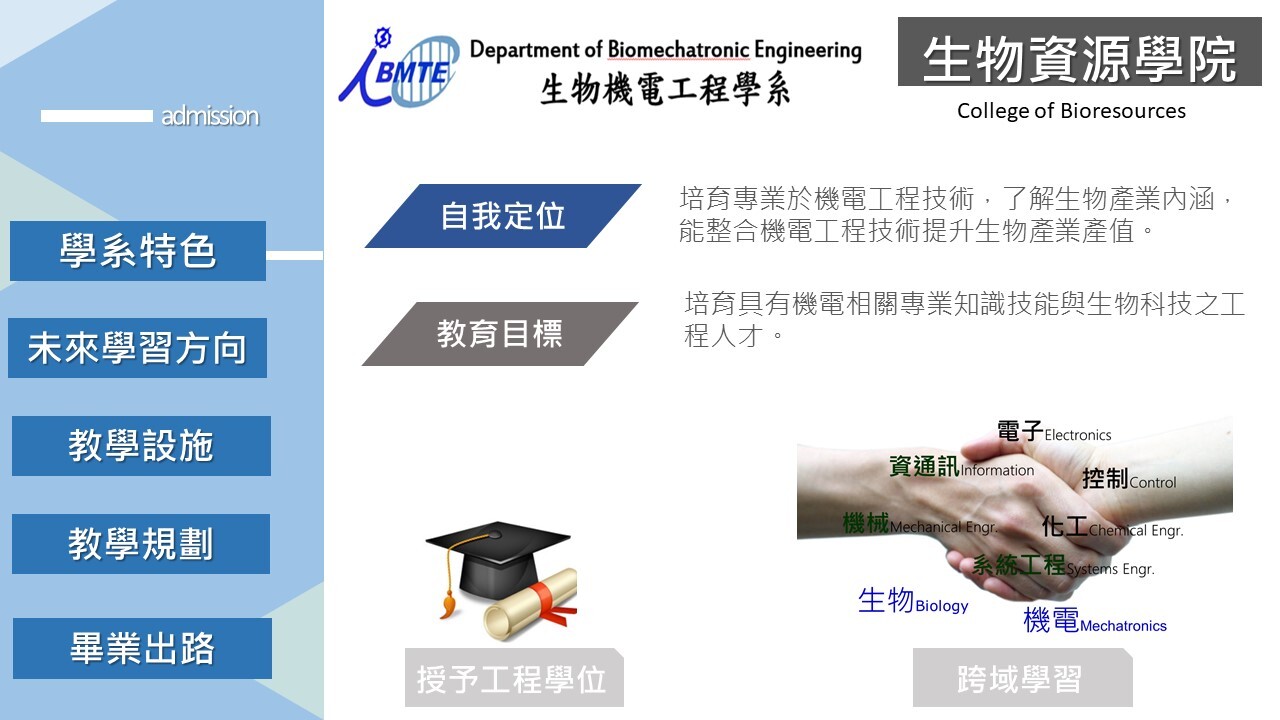 admission

學系特色

未來學習方向

教學設施

教學規劃

畢業出路

BMTE Department of Biomechatronic Engineering 生物機電工程學系

生物資源學院
College of Bioresources

自我定位

培育專業於機電工程技術，了解生物產業內涵，能整合機電工程技術提升生物產業產值。

教育目標

培育具有機電相關專業知識技能與生物科技之工程人才。

電子Electronics
資通訊Information
控制Control
機械Mechanical Engr.
化工Chemical Engr.
系統工程Systems Engr.
生物Biology
機電Mechatronics

授予工程學位

跨域學習